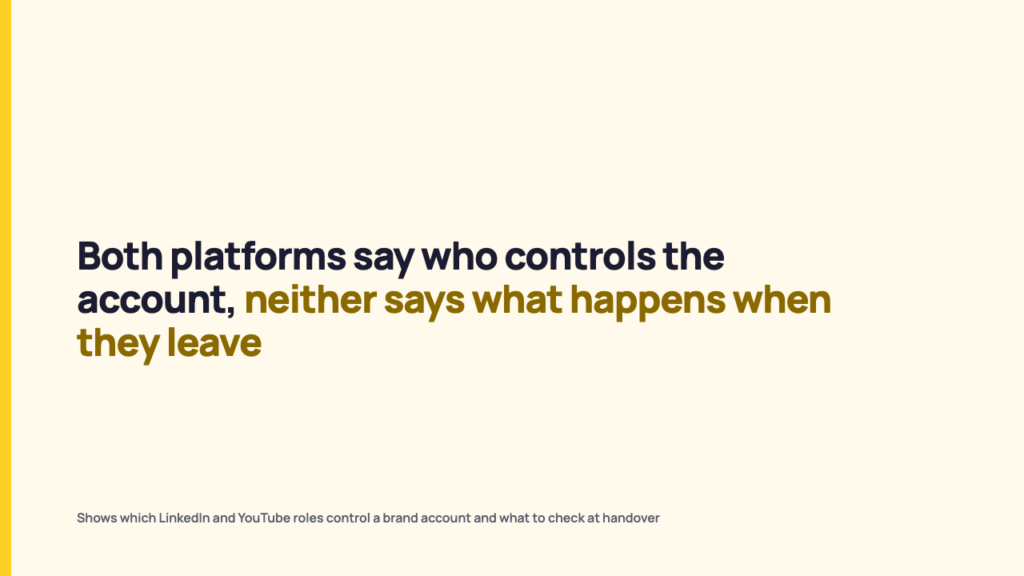 Both platforms say who controls the account, neither says what happens when they leave

Shows which LinkedIn and YouTube roles control a brand account and what to check at handover